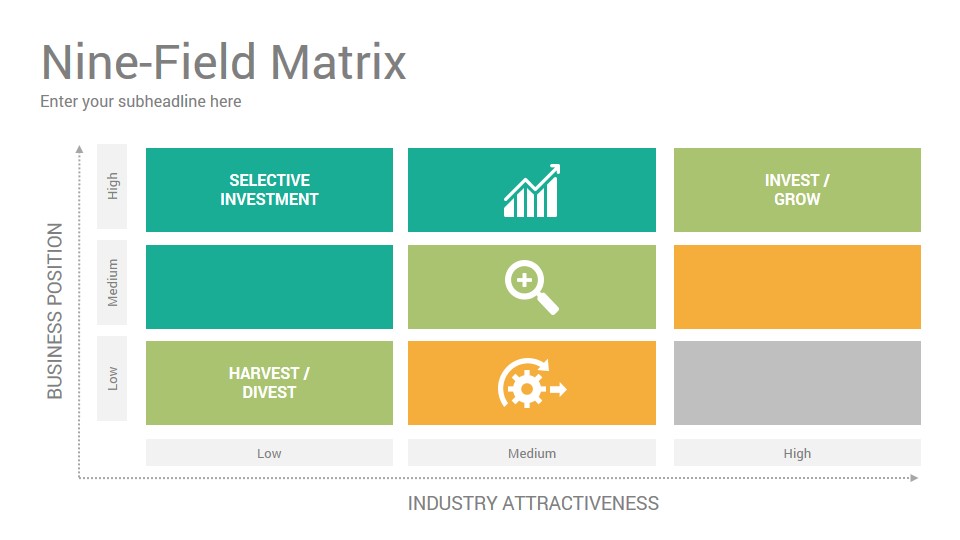 Nine-Field Matrix
Enter your subheadline here

BUSINESS POSITION

High
Medium
Low

SELECTIVE INVESTMENT

INVEST / GROW

HARVEST / DIVEST

Low
Medium
High

INDUSTRY ATTRACTIVENESS